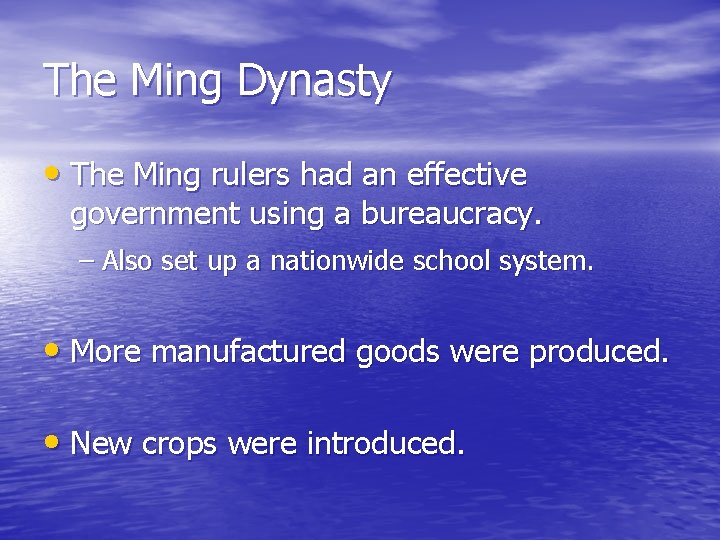 The Ming Dynasty

• The Ming rulers had an effective government using a bureaucracy.
– Also set up a nationwide school system.

• More manufactured goods were produced.

• New crops were introduced.